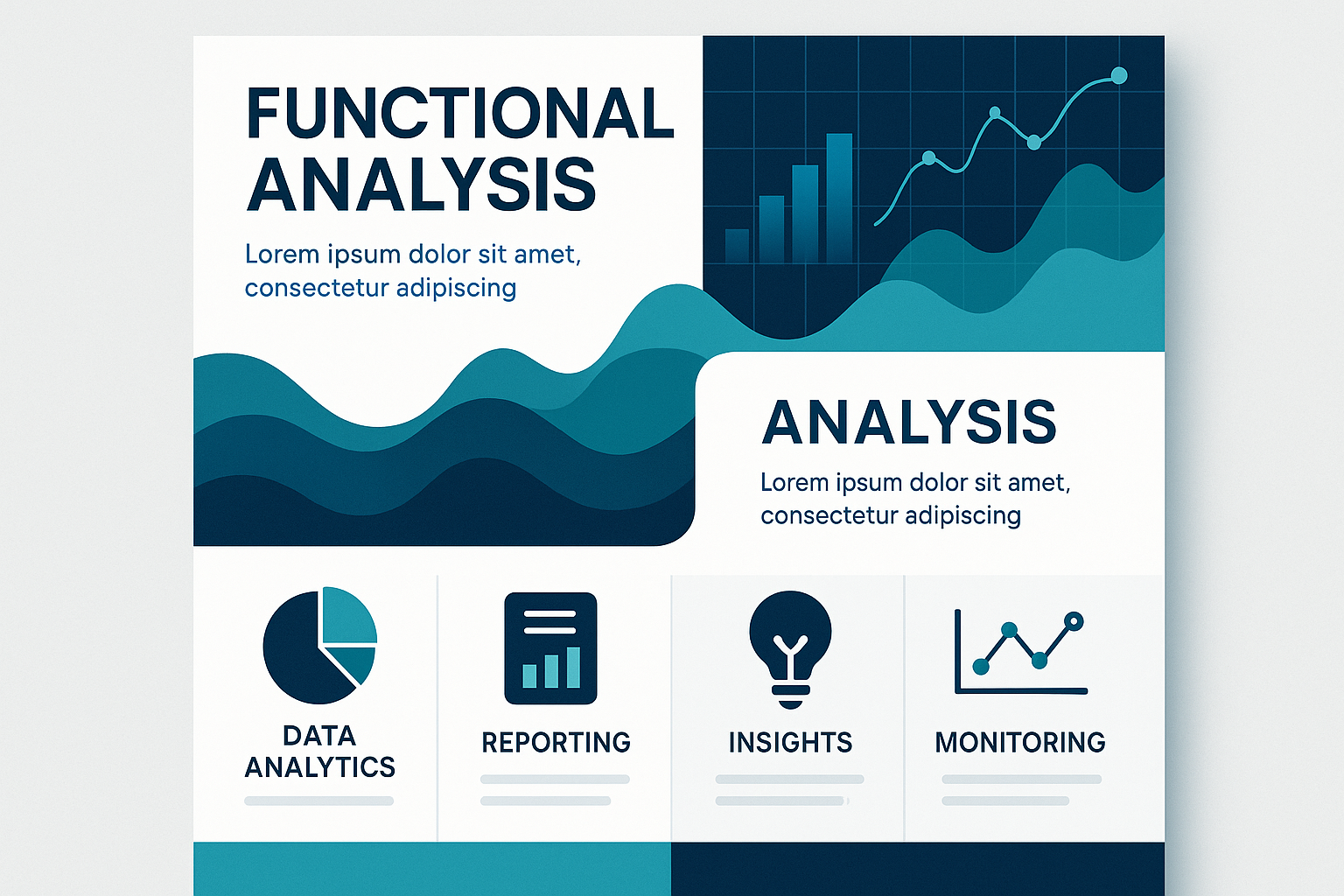 FUNCTIONAL ANALYSIS

Lorem ipsum dolor sit amet, consectetur adipiscing

ANALYSIS

Lorem ipsum dolor sit amet, consectetur adipiscing

DATA ANALYTICS

REPORTING

INSIGHTS

MONITORING